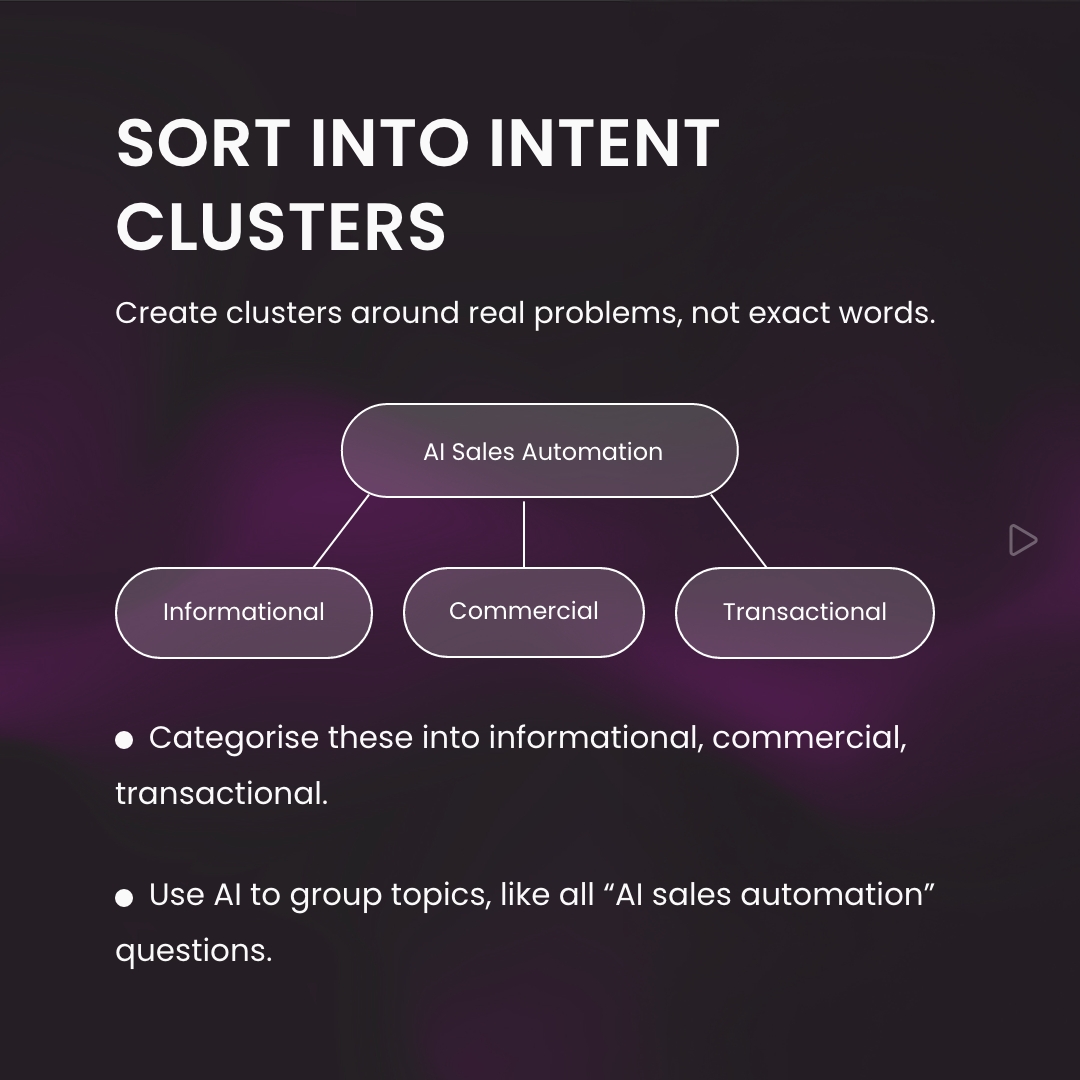 SORT INTO INTENT CLUSTERS

Create clusters around real problems, not exact words.

AI Sales Automation

Informational

Commercial

Transactional

● Categorise these into informational, commercial, transactional.

● Use AI to group topics, like all “AI sales automation” questions.